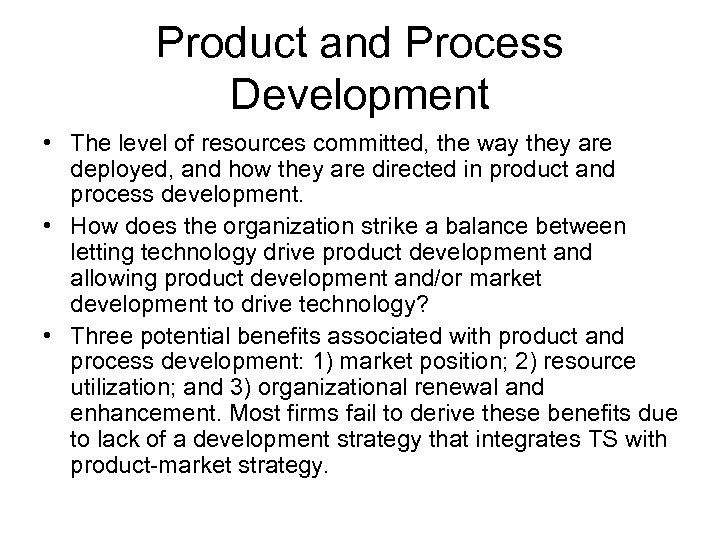 Product and Process Development

• The level of resources committed, the way they are deployed, and how they are directed in product and process development.

• How does the organization strike a balance between letting technology drive product development and allowing product development and/or market development to drive technology?

• Three potential benefits associated with product and process development: 1) market position; 2) resource utilization; and 3) organizational renewal and enhancement. Most firms fail to derive these benefits due to lack of a development strategy that integrates TS with product-market strategy.